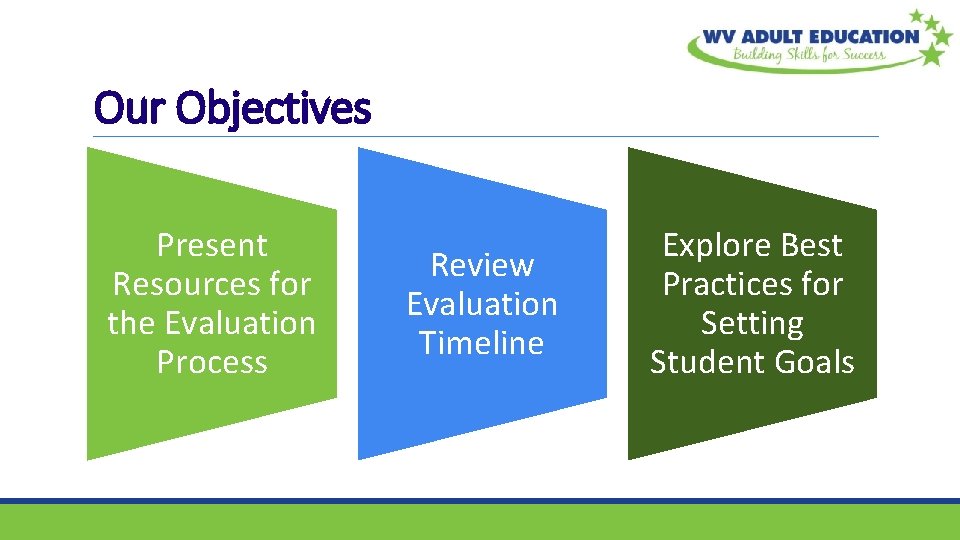 WV ADULT EDUCATION
Building Skills for Success

Our Objectives

Present Resources for the Evaluation Process

Review Evaluation Timeline

Explore Best Practices for Setting Student Goals